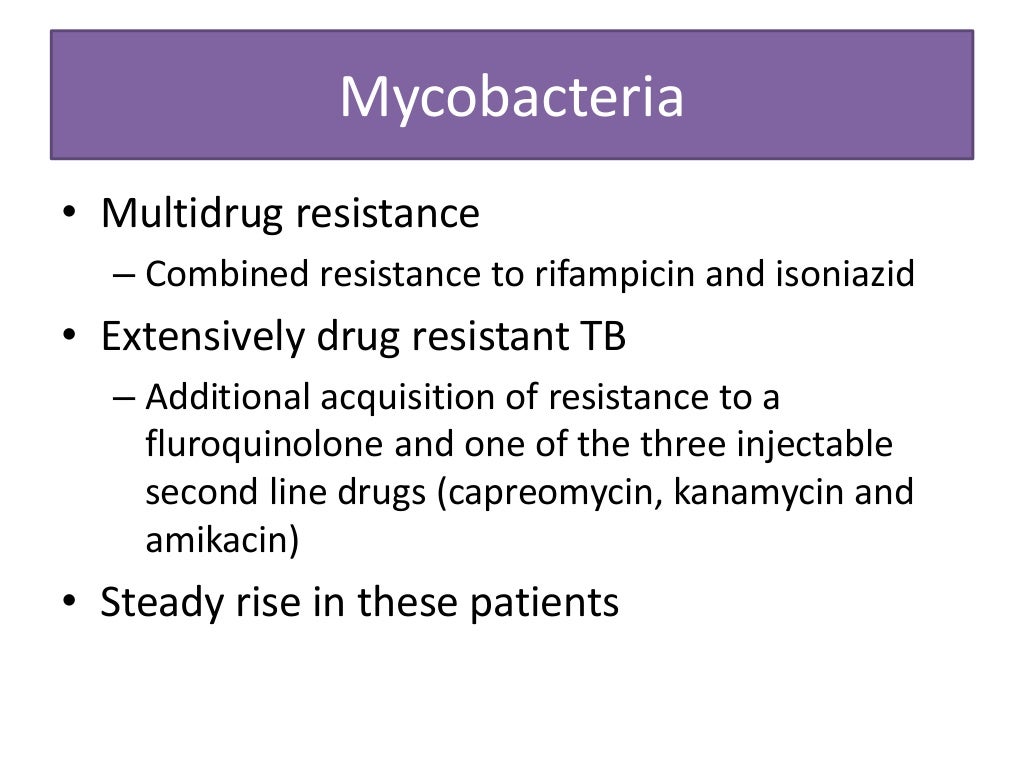 Mycobacteria

• Multidrug resistance
– Combined resistance to rifampicin and isoniazid

• Extensively drug resistant TB
– Additional acquisition of resistance to a fluroquinolone and one of the three injectable second line drugs (capreomycin, kanamycin and amikacin)

• Steady rise in these patients